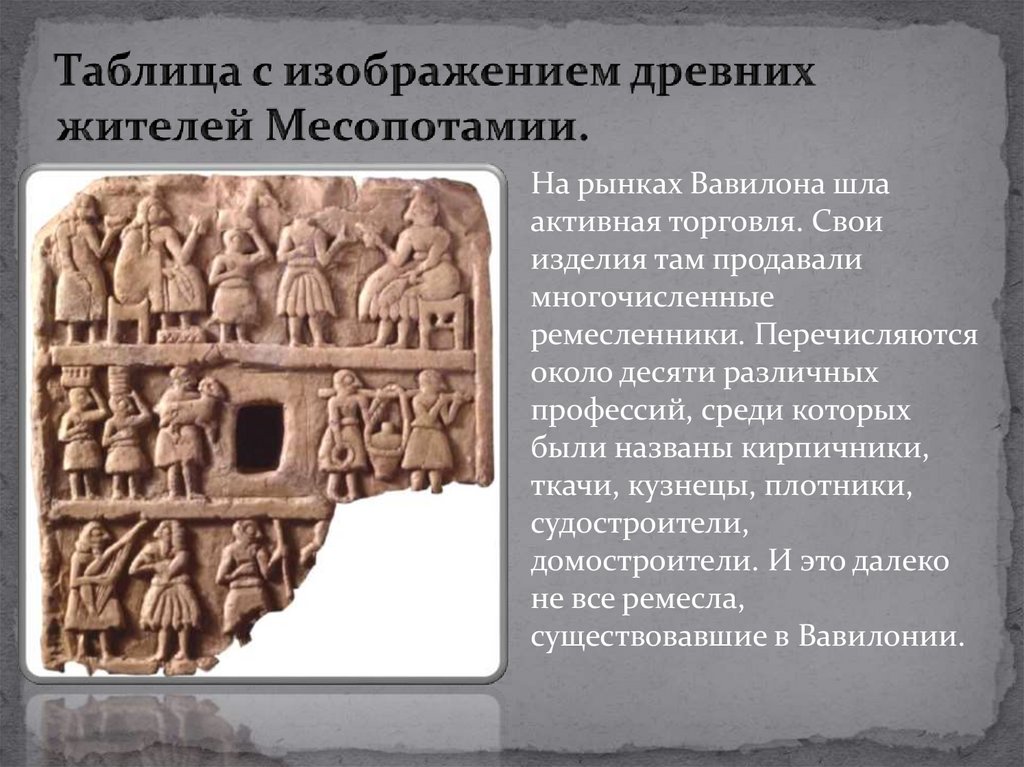 Таблица с изображением древних жителей Месопотамии.

На рынках Вавилона шла активная торговля. Свои изделия там продавали многочисленные ремесленники. Перечисляются около десяти различных профессий, среди которых были названы кирпичники, ткачи, кузнецы, плотники, судостроители, домостроители. И это далеко не все ремесла, существовавшие в Вавилонии.